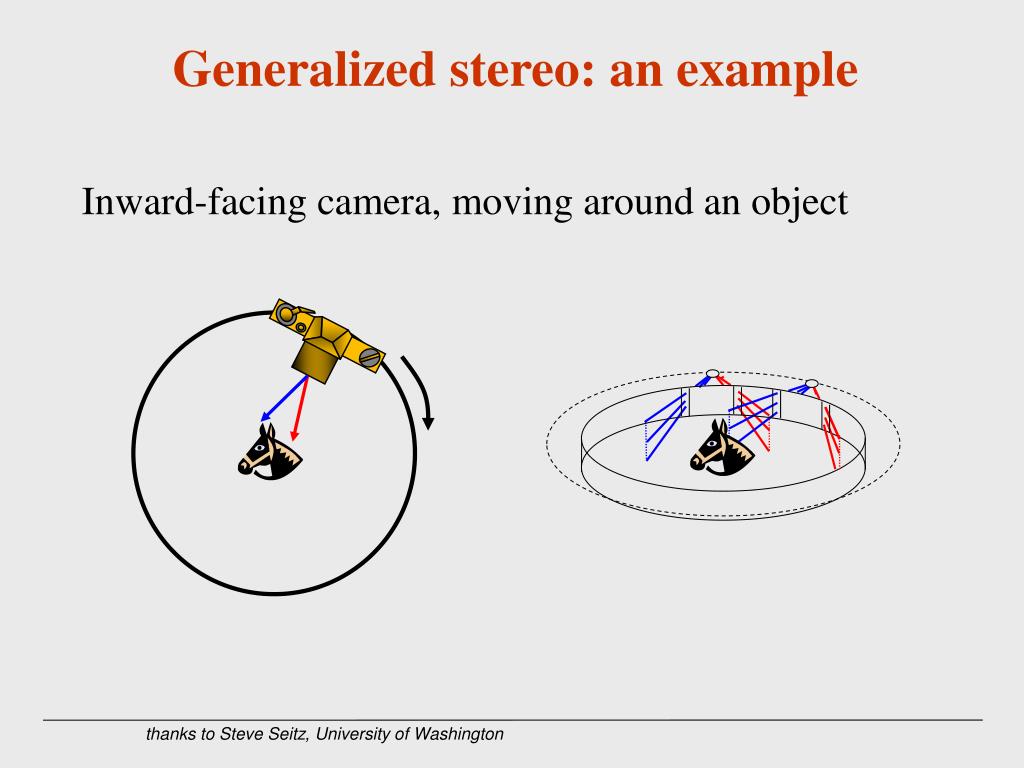 Generalized stereo: an example

Inward-facing camera, moving around an object

thanks to Steve Seitz, University of Washington